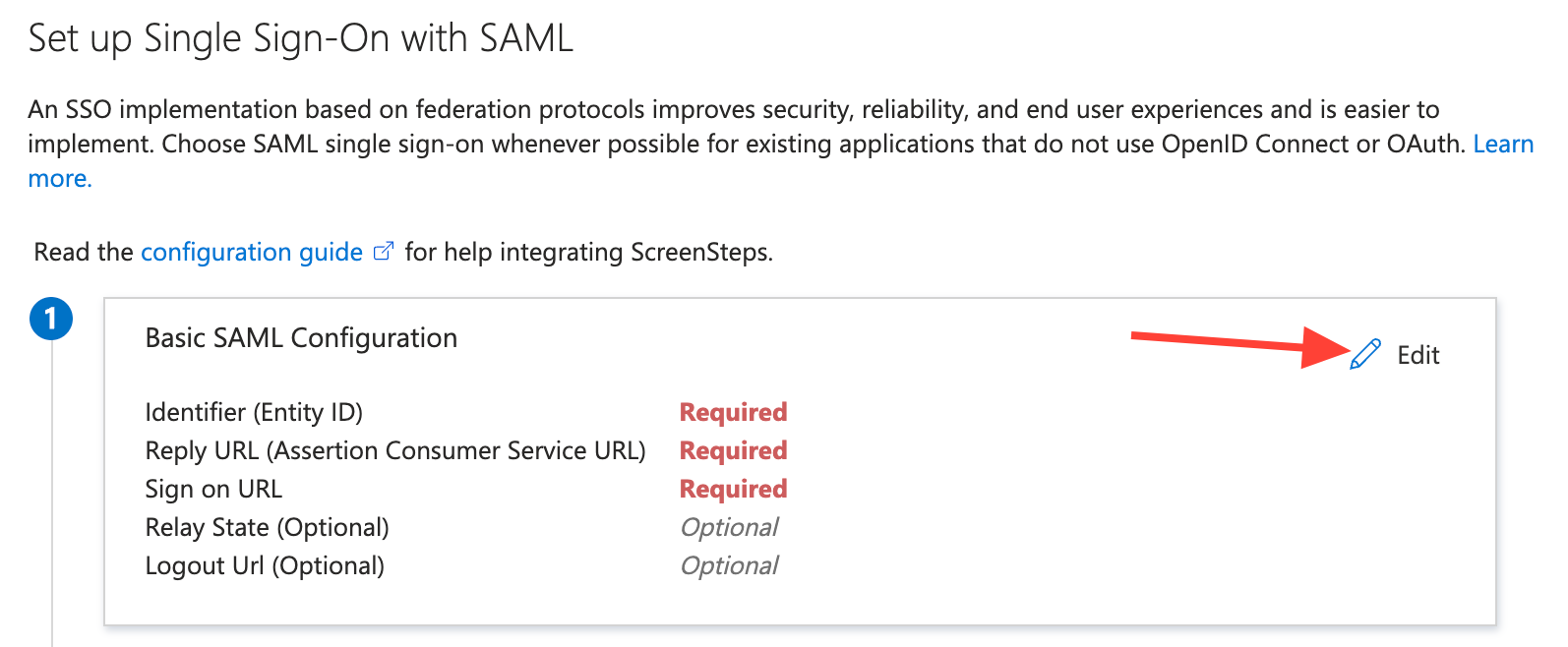 Set up Single Sign-On with SAML

An SSO implementation based on federation protocols improves security, reliability, and end user experiences and is easier to implement. Choose SAML single sign-on whenever possible for existing applications that do not use OpenID Connect or OAuth. Learn more.

Read the configuration guide for help integrating ScreenSteps.

1

Basic SAML Configuration

Edit

| | |
|---|---|
| Identifier (Entity ID) | Required |
| Reply URL (Assertion Consumer Service URL) | Required |
| Sign on URL | Required |
| Relay State (Optional) | Optional |
| Logout Url (Optional) | Optional |